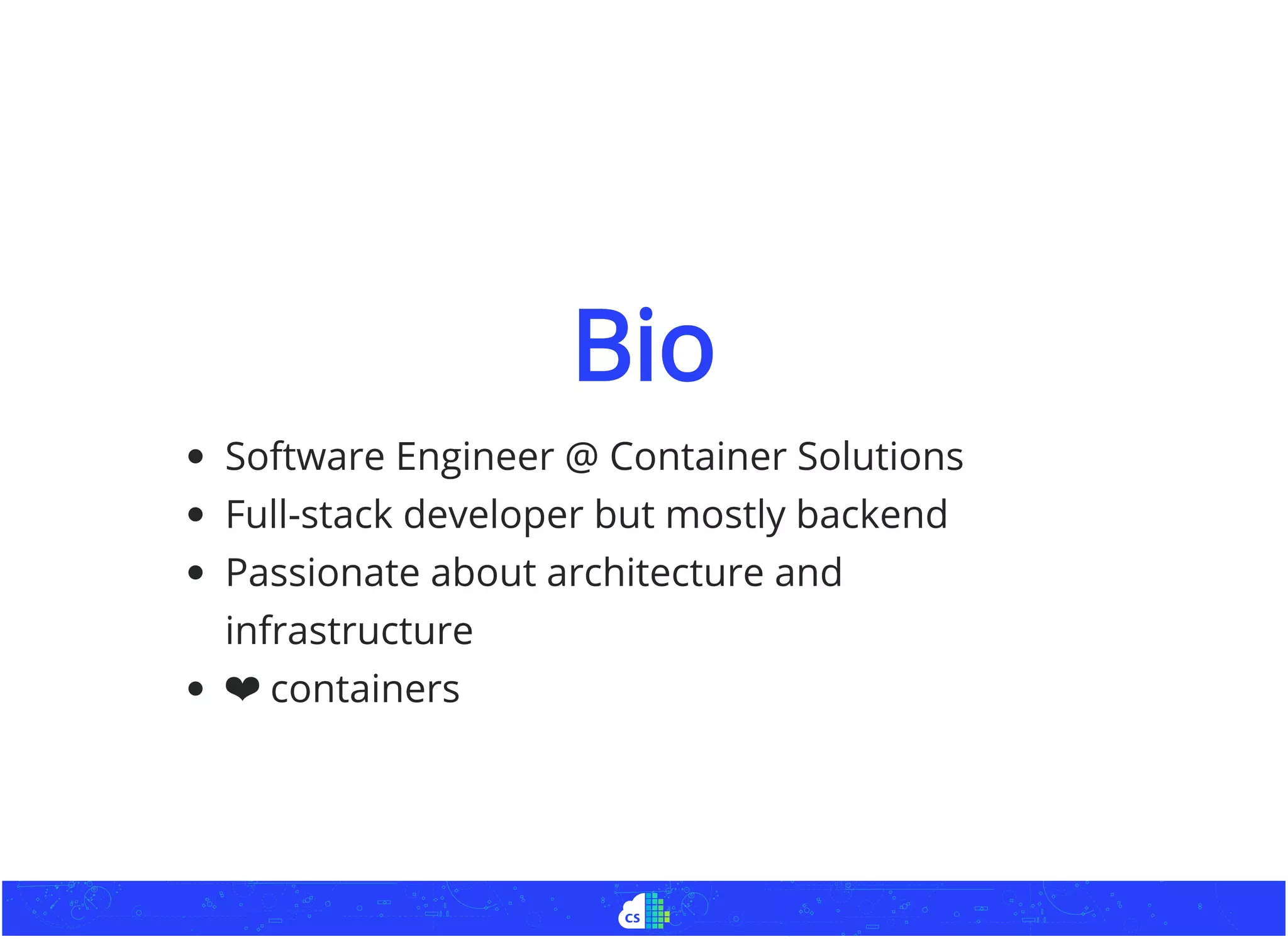 Bio

- Software Engineer @ Container Solutions
- Full-stack developer but mostly backend
- Passionate about architecture and infrastructure
- ❤ containers

CS